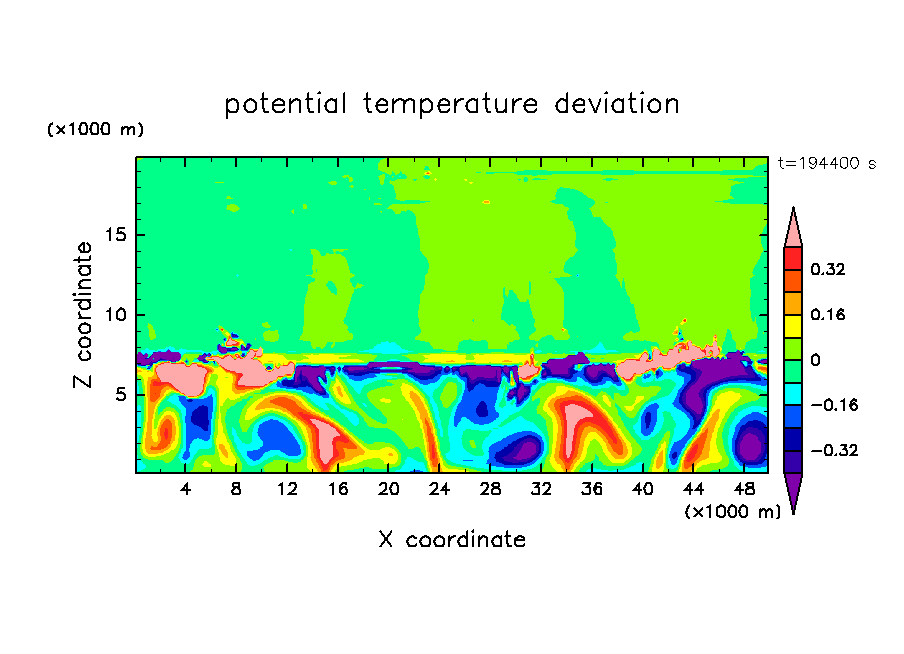 potential temperature deviation

(×1000 m)

t=194400 s

Z coordinate

15
10
5

0.32
0.16
0
−0.16
−0.32

4 8 12 16 20 24 28 32 36 40 44 48
(×1000 m)

X coordinate